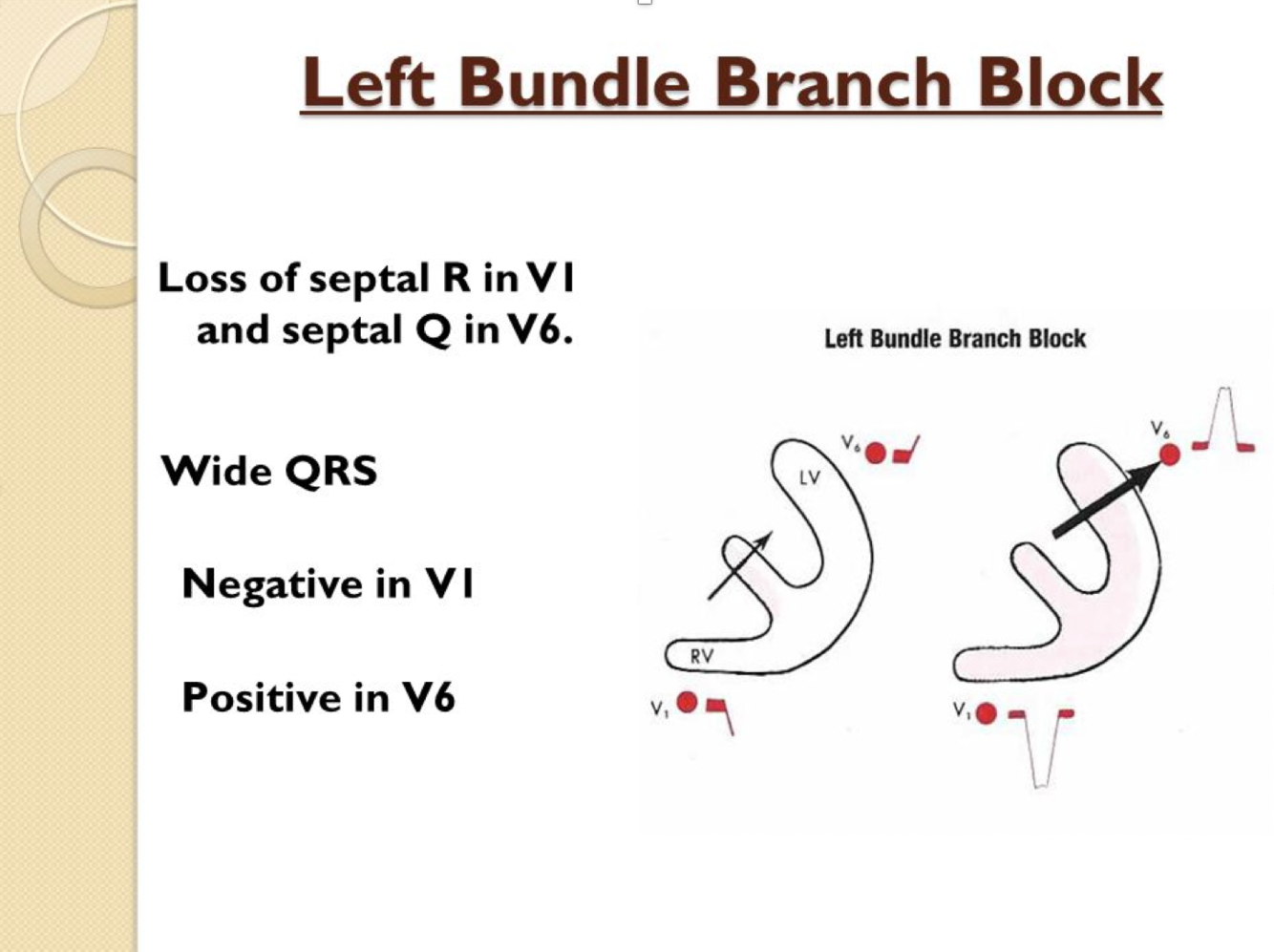 Left Bundle Branch Block

Loss of septal R in V1 and septal Q in V6.

Wide QRS

Negative in V1

Positive in V6

Left Bundle Branch Block

$V_6$

LV

RV

$V_1$

$V_6$

$V_1$